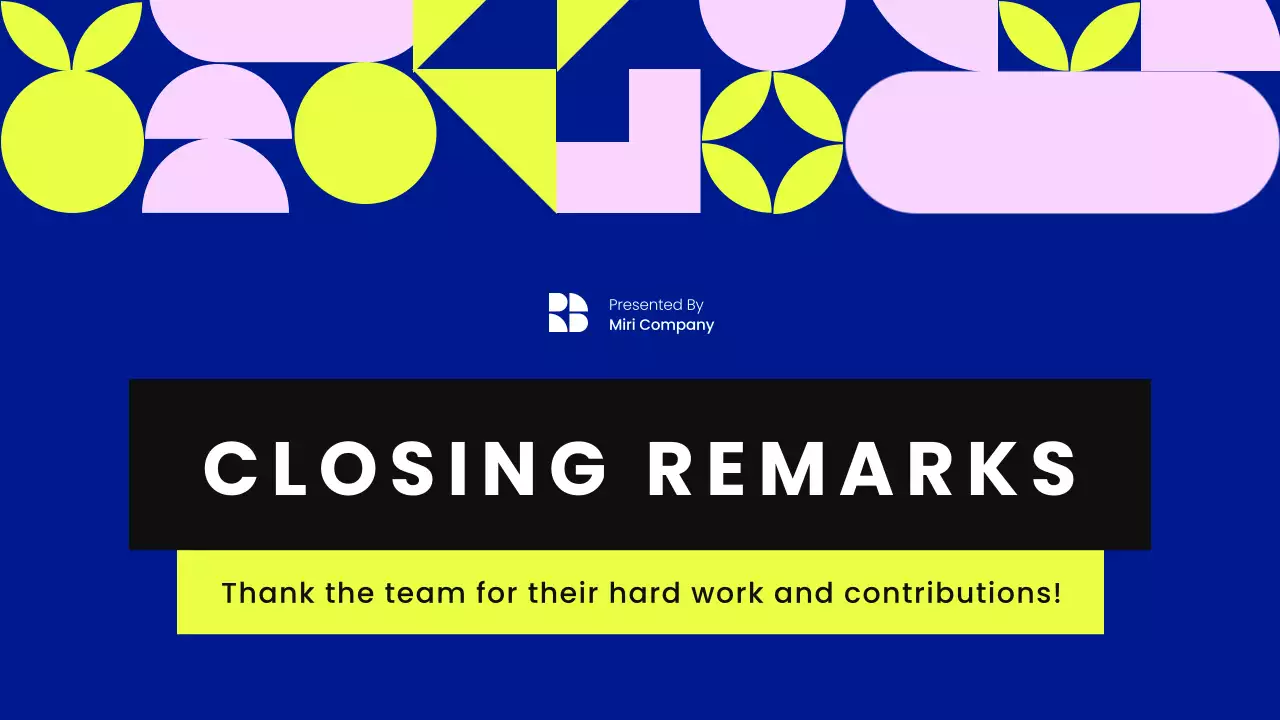 Presented By
Miri Company

CLOSING REMARKS

Thank the team for their hard work and contributions!